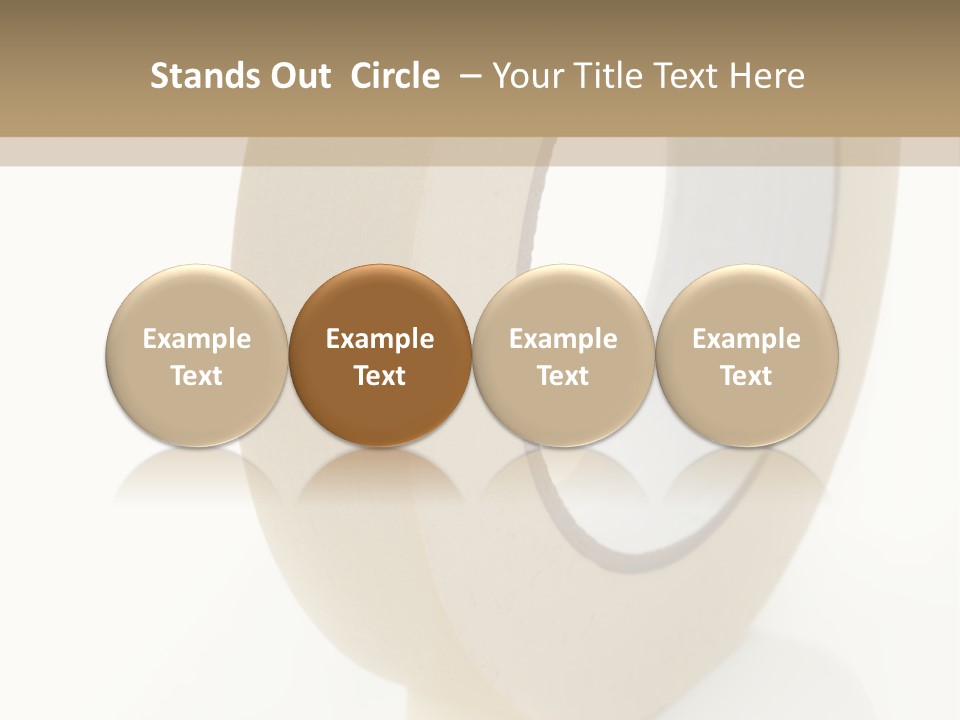 Stands Out Circle – Your Title Text Here

Example Text

Example Text

Example Text

Example Text